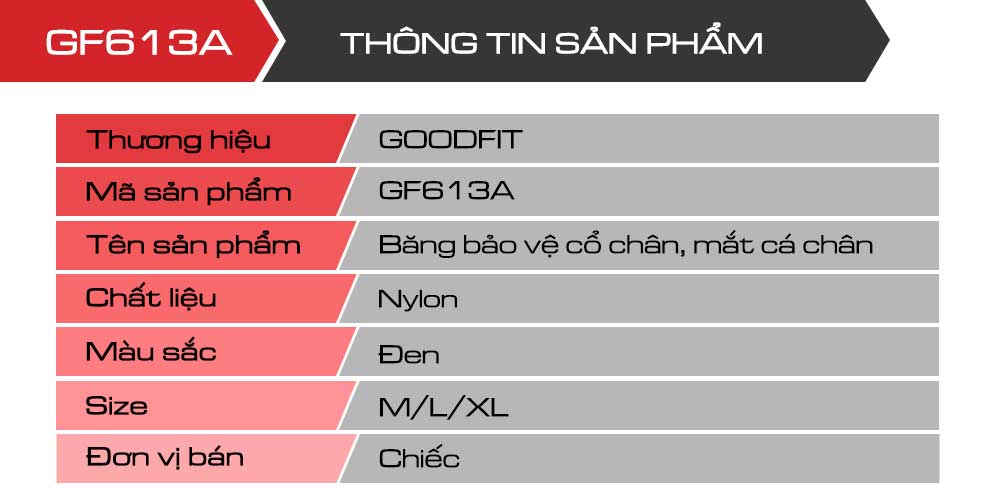 GF613A

THÔNG TIN SẢN PHẨM

| Thương hiệu | GOODFIT |
|---|---|
| Mã sản phẩm | GF613A |
| Tên sản phẩm | Băng bảo vệ cổ chân, mắt cá chân |
| Chất liệu | Nylon |
| Màu sắc | Đen |
| Size | M/L/XL |
| Đơn vị bán | Chiếc |